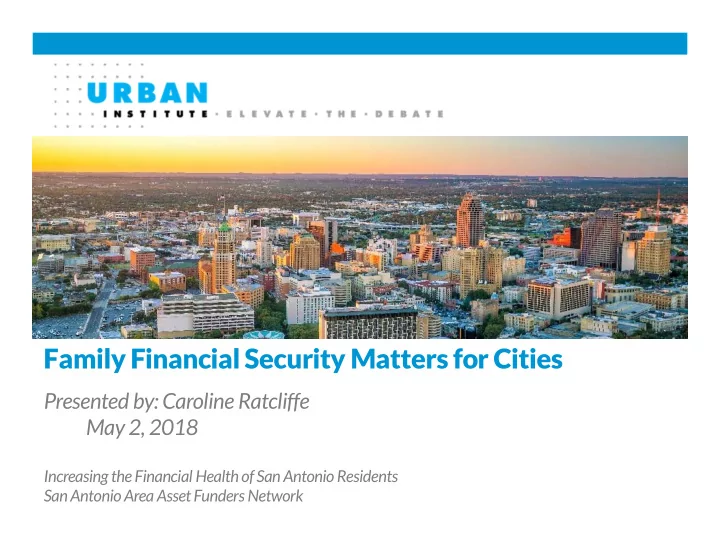 URBAN
INSTITUTE · ELEVATE · THE · DEBATE

Family Financial Security Matters for Cities

Presented by: Caroline Ratcliffe
May 2, 2018

Increasing the Financial Health of San Antonio Residents
San Antonio Area Asset Funders Network